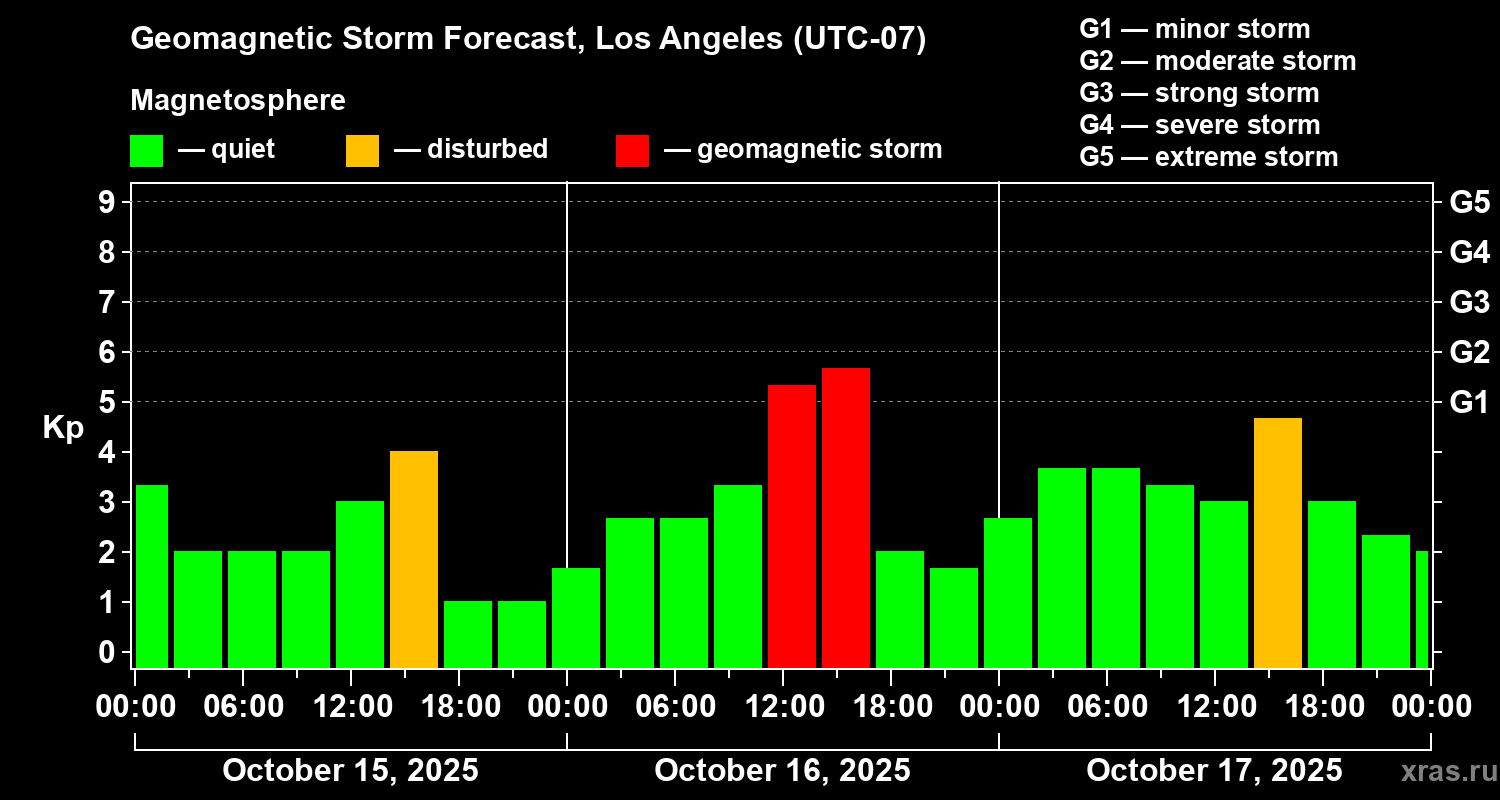 Geomagnetic Storm Forecast, Los Angeles (UTC-07)

Magnetosphere

— quiet — disturbed — geomagnetic storm

G1 — minor storm
G2 — moderate storm
G3 — strong storm
G4 — severe storm
G5 — extreme storm

Kp

9
8
7
6
5
4
3
2
1
0

G5
G4
G3
G2
G1

00:00 06:00 12:00 18:00 00:00 06:00 12:00 18:00 00:00 06:00 12:00 18:00 00:00

October 15, 2025
October 16, 2025
October 17, 2025

xras.ru